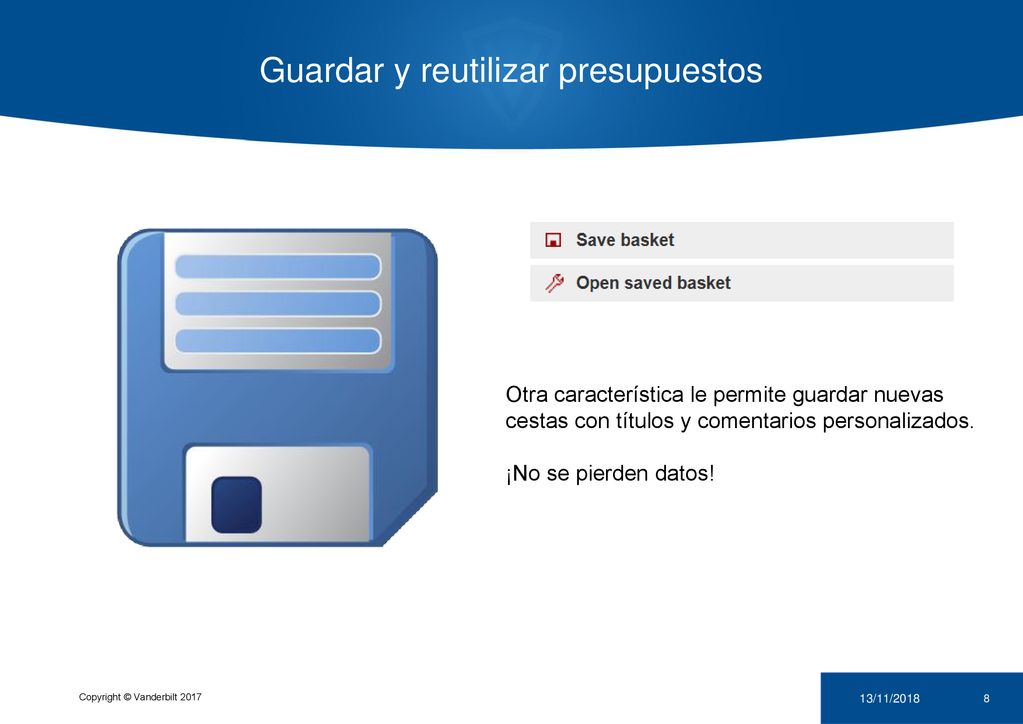 Guardar y reutilizar presupuestos

Save basket

Open saved basket

Otra característica le permite guardar nuevas cestas con títulos y comentarios personalizados.

¡No se pierden datos!

Copyright © Vanderbilt 2017

13/11/2018

8